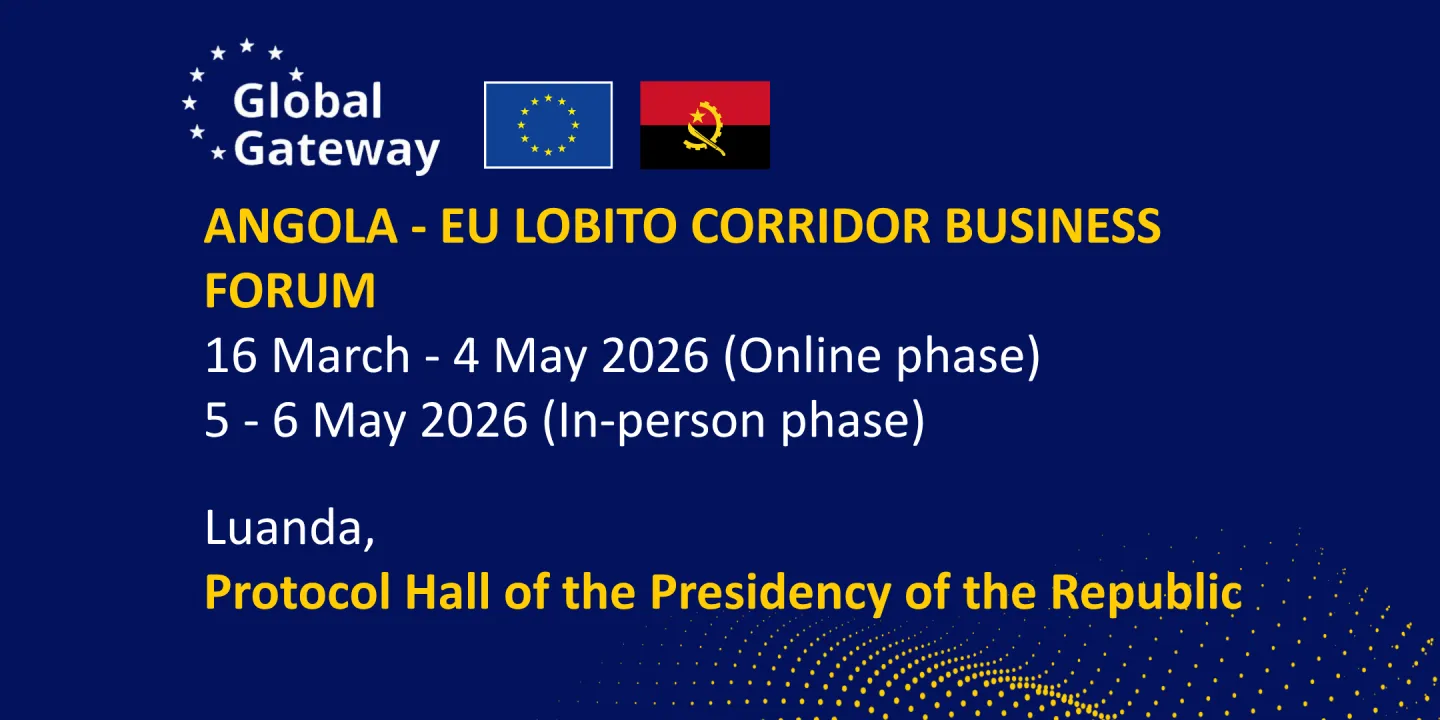 Global Gateway

ANGOLA - EU LOBITO CORRIDOR BUSINESS FORUM

16 March - 4 May 2026 (Online phase)
5 - 6 May 2026 (In-person phase)

Luanda,
Protocol Hall of the Presidency of the Republic